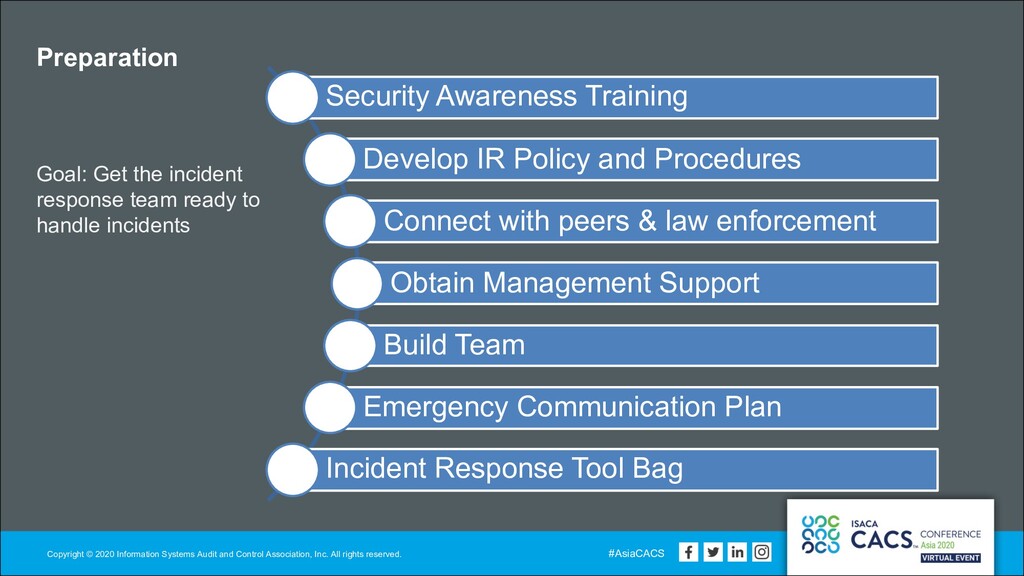 Preparation

Goal: Get the incident response team ready to handle incidents

Security Awareness Training

Develop IR Policy and Procedures

Connect with peers & law enforcement

Obtain Management Support

Build Team

Emergency Communication Plan

Incident Response Tool Bag

Copyright © 2020 Information Systems Audit and Control Association, Inc. All rights reserved.

#AsiaCACS

ISACA CACS CONFERENCE Asia 2020 VIRTUAL EVENT